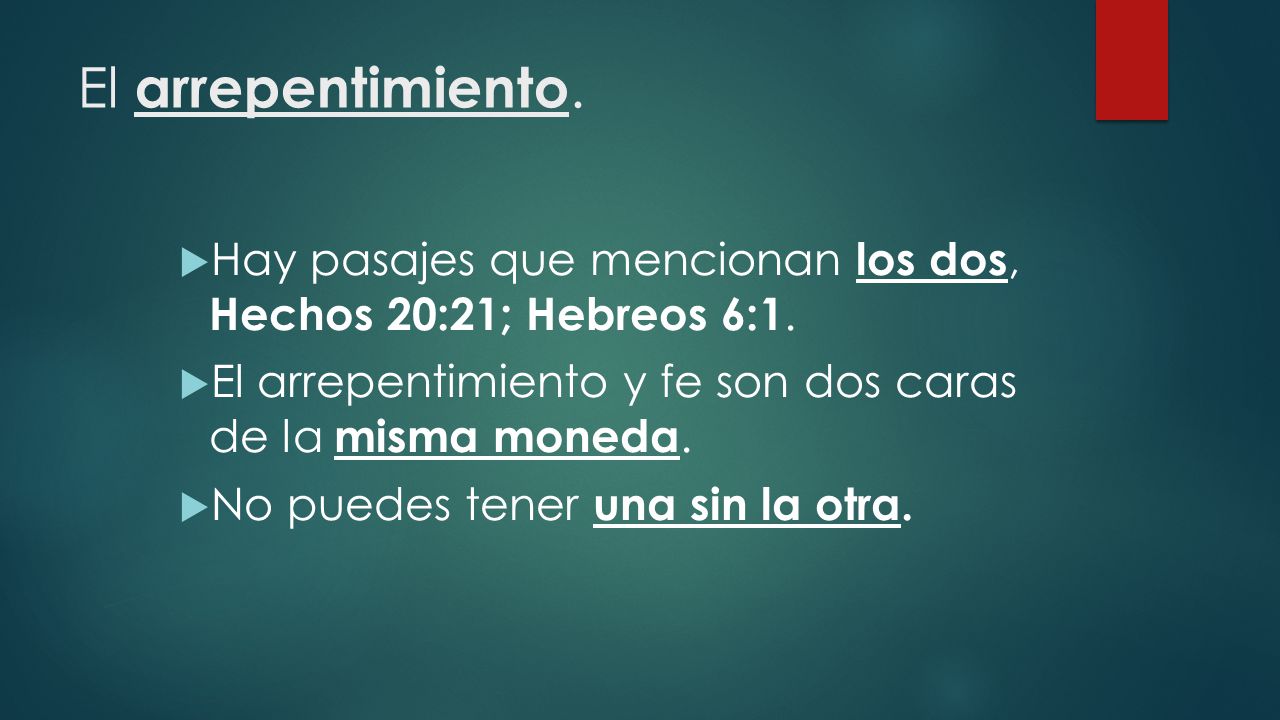 El arrepentimiento.

Hay pasajes que mencionan los dos, Hechos 20:21; Hebreos 6:1.

El arrepentimiento y fe son dos caras de la misma moneda.

No puedes tener una sin la otra.